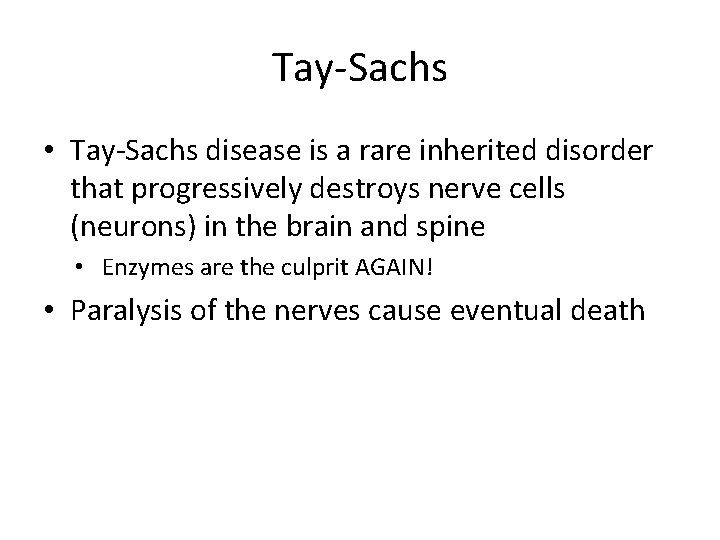 Tay-Sachs

• Tay-Sachs disease is a rare inherited disorder that progressively destroys nerve cells (neurons) in the brain and spine
  • Enzymes are the culprit AGAIN!
• Paralysis of the nerves cause eventual death